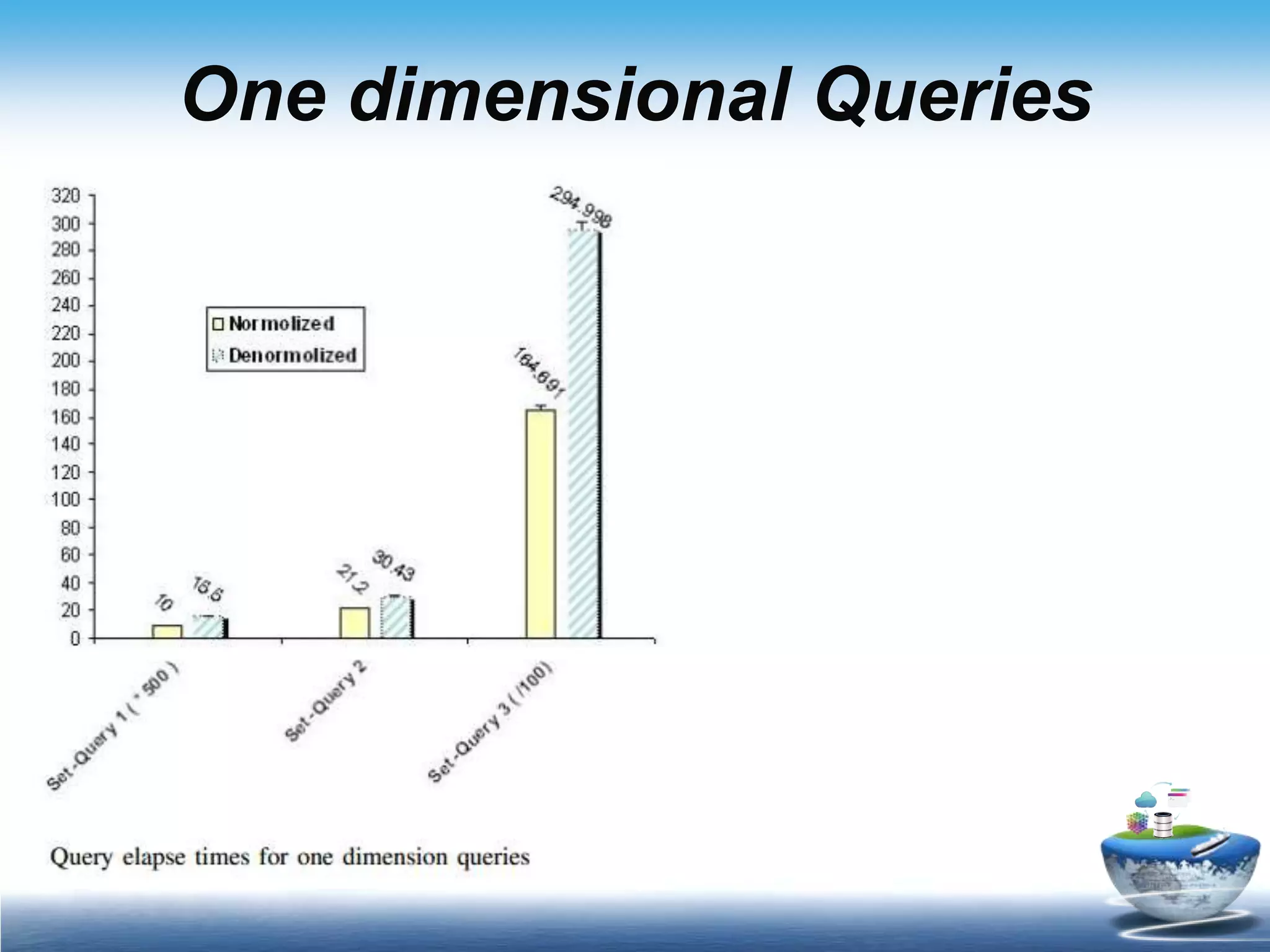 One dimensional Queries

320
300
280
260
240
220
200
180
160
140
120
100
80
60
40
20
0

Normolized
Denormolized

10
16.5
21.2
30.43
164.691
294.998

Set-Query 1 ( * 500 )
Set-Query 2
Set-Query 3 ( /100)

Query elapse times for one dimension queries